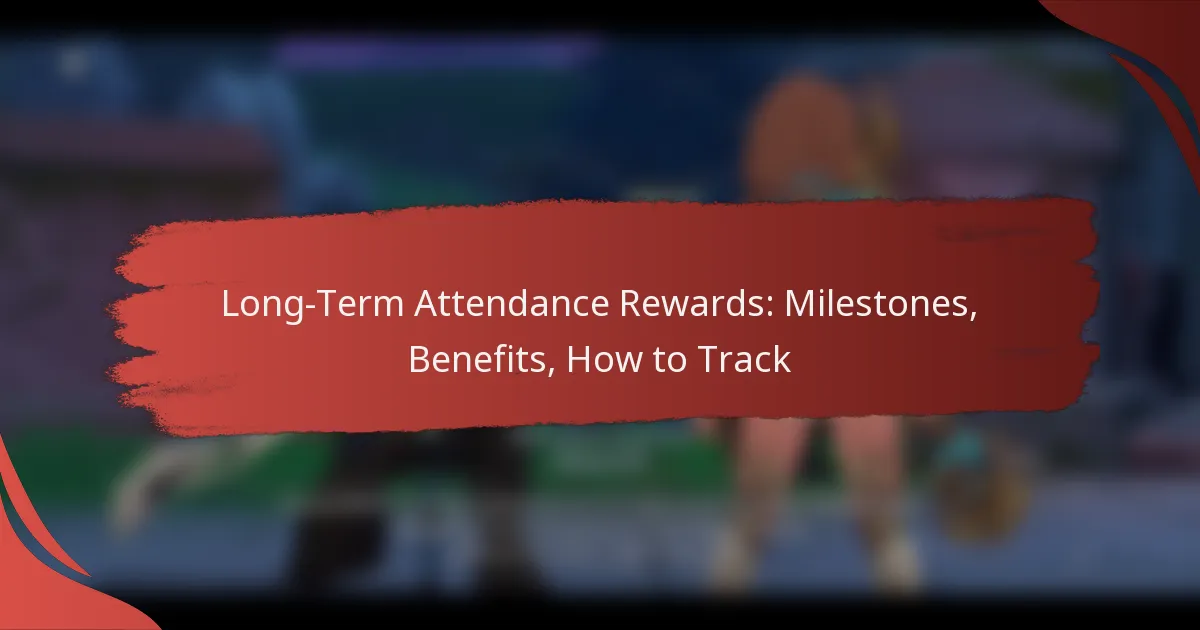 Long-Term Attendance Rewards: Milestones, Benefits, How to Track